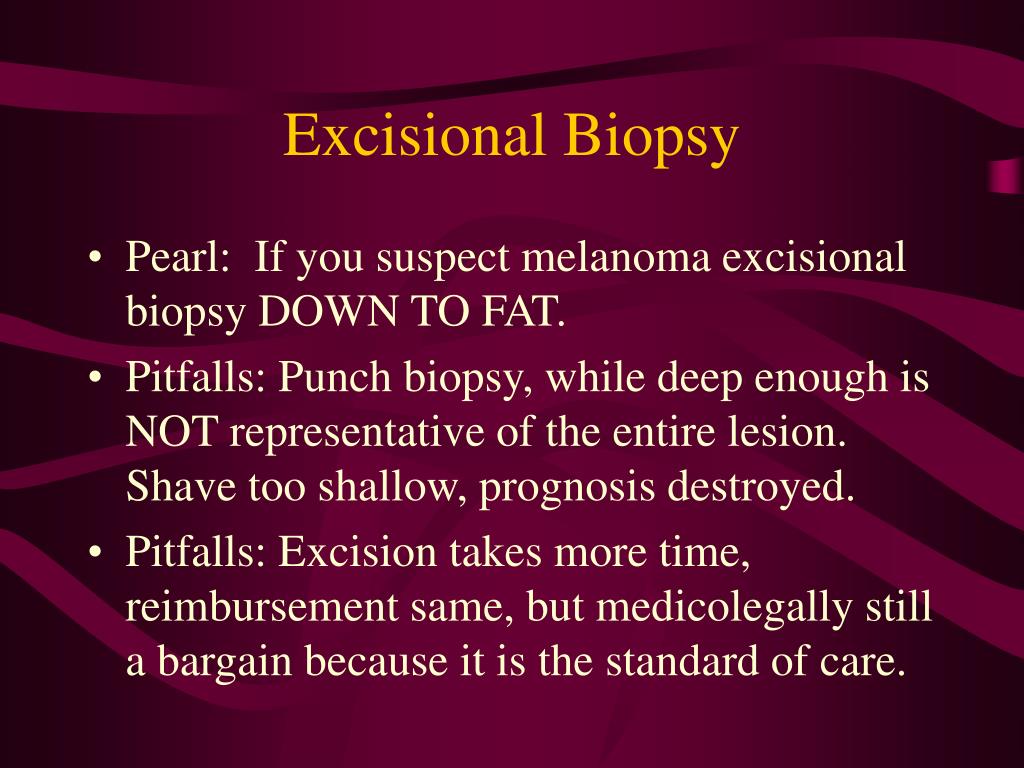 Excisional Biopsy

• Pearl: If you suspect melanoma excisional biopsy DOWN TO FAT.
• Pitfalls: Punch biopsy, while deep enough is NOT representative of the entire lesion. Shave too shallow, prognosis destroyed.
• Pitfalls: Excision takes more time, reimbursement same, but medicolegally still a bargain because it is the standard of care.